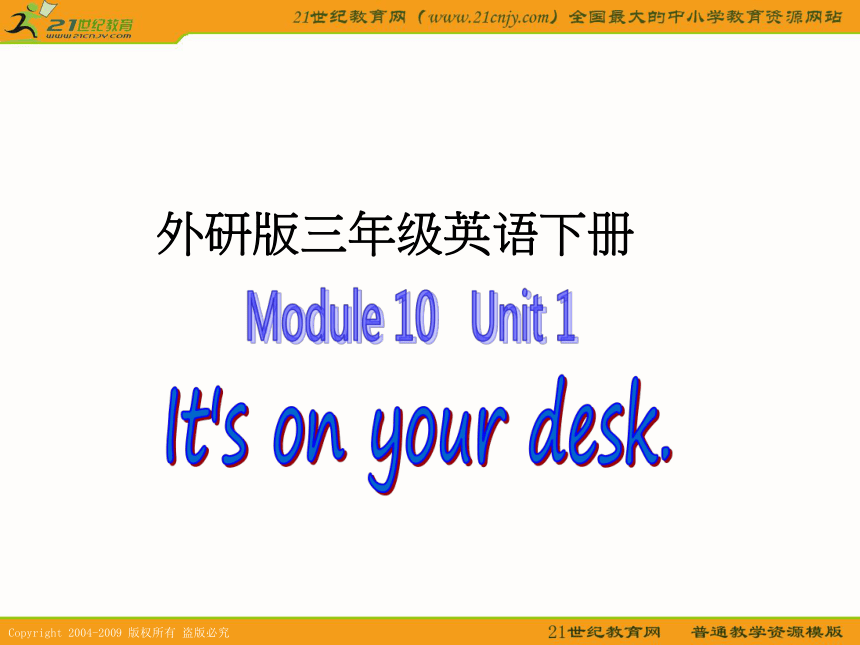 21世纪教育
www.21cnjy.com

21世纪教育网（www.21cnjy.com）全国最大的中小学教育资源网站

外研版三年级英语下册

Module 10 Unit 1

It's on your desk.

Copyright 2004-2009 版权所有 盗版必究

21世纪教育网 普通教学资源模版